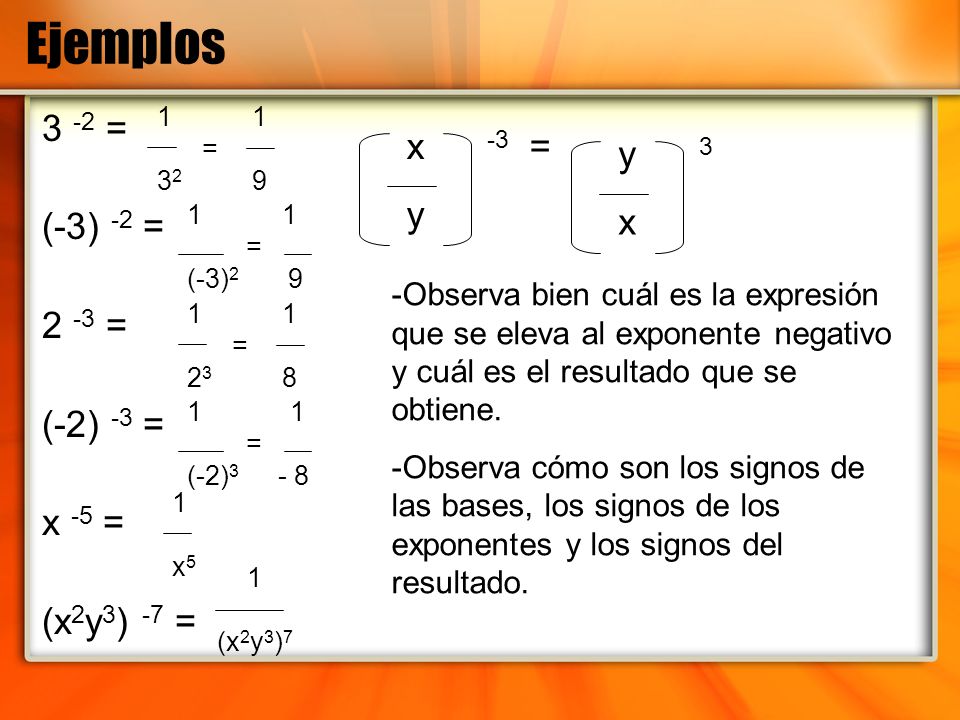 Ejemplos

$3^{-2} = \frac{1}{3^2} = \frac{1}{9}$

$(-3)^{-2} = \frac{1}{(-3)^2} = \frac{1}{9}$

$2^{-3} = \frac{1}{2^3} = \frac{1}{8}$

$(-2)^{-3} = \frac{1}{(-2)^3} = \frac{1}{-8}$

$x^{-5} = \frac{1}{x^5}$

$(x^2y^3)^{-7} = \frac{1}{(x^2y^3)^7}$

$\left(\frac{x}{y}\right)^{-3} = \left(\frac{y}{x}\right)^{3}$

-Observa bien cuál es la expresión que se eleva al exponente negativo y cuál es el resultado que se obtiene.

-Observa cómo son los signos de las bases, los signos de los exponentes y los signos del resultado.